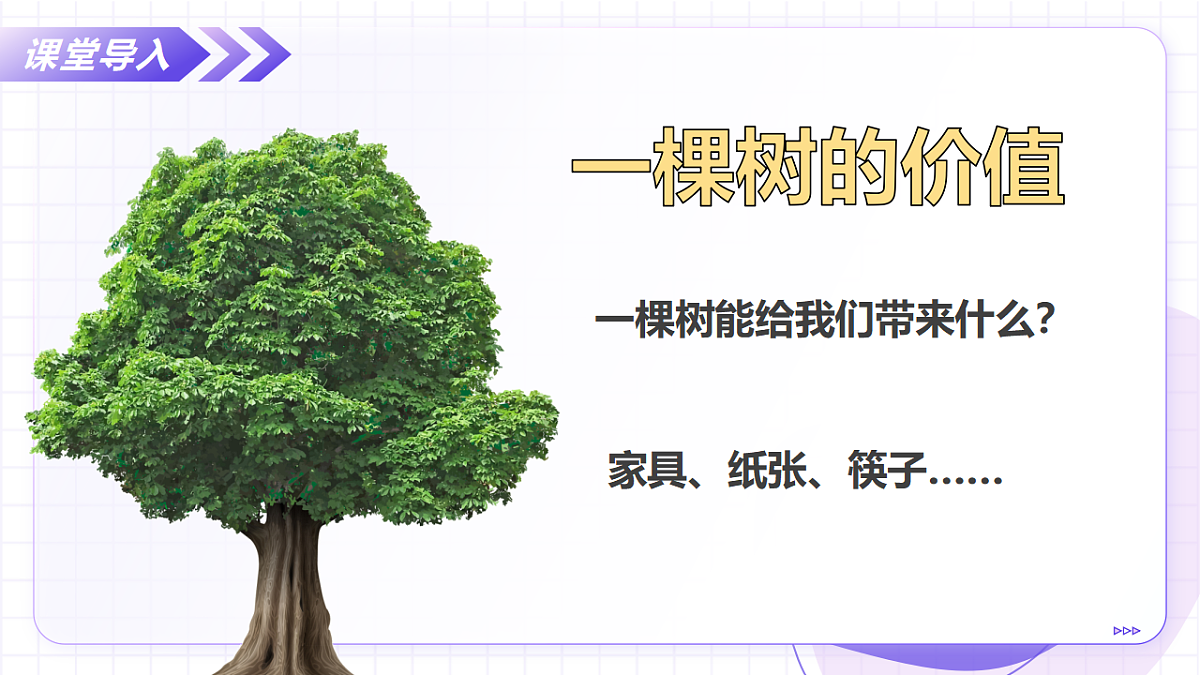 课堂导入

一棵树的价值

一棵树能给我们带来什么？

家具、纸张、筷子……